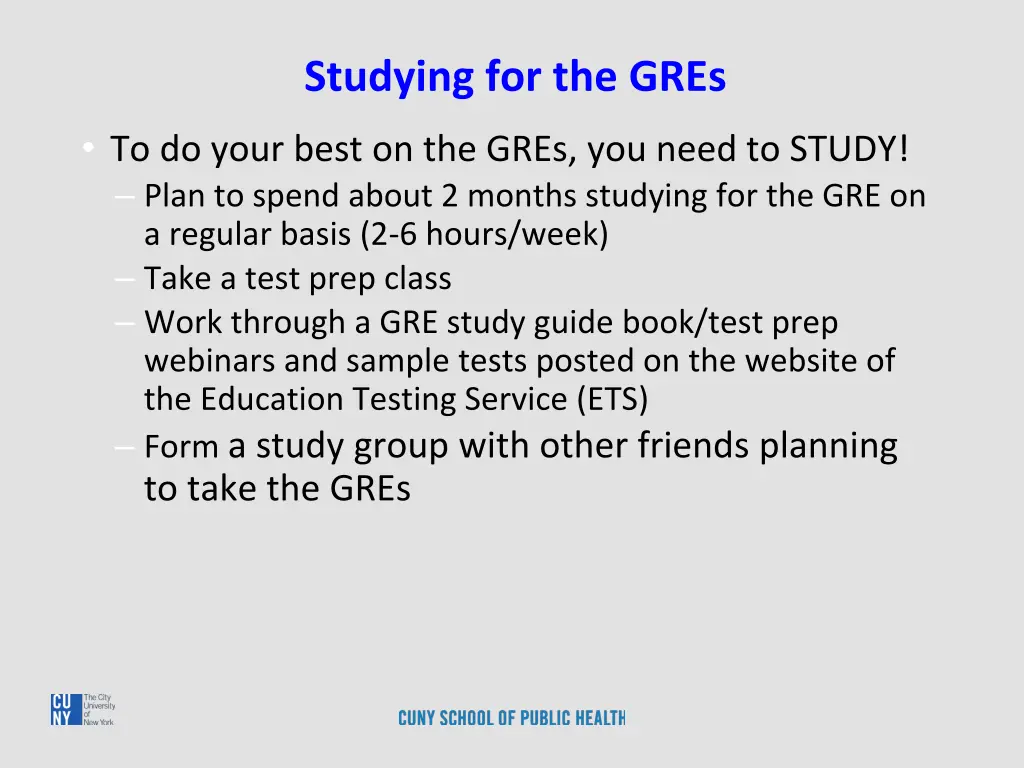 Studying for the GREs

• To do your best on the GREs, you need to STUDY!
– Plan to spend about 2 months studying for the GRE on a regular basis (2-6 hours/week)
– Take a test prep class
– Work through a GRE study guide book/test prep webinars and sample tests posted on the website of the Education Testing Service (ETS)
– Form a study group with other friends planning to take the GREs

CU NY The City University of New York

CUNY SCHOOL OF PUBLIC HEALTH